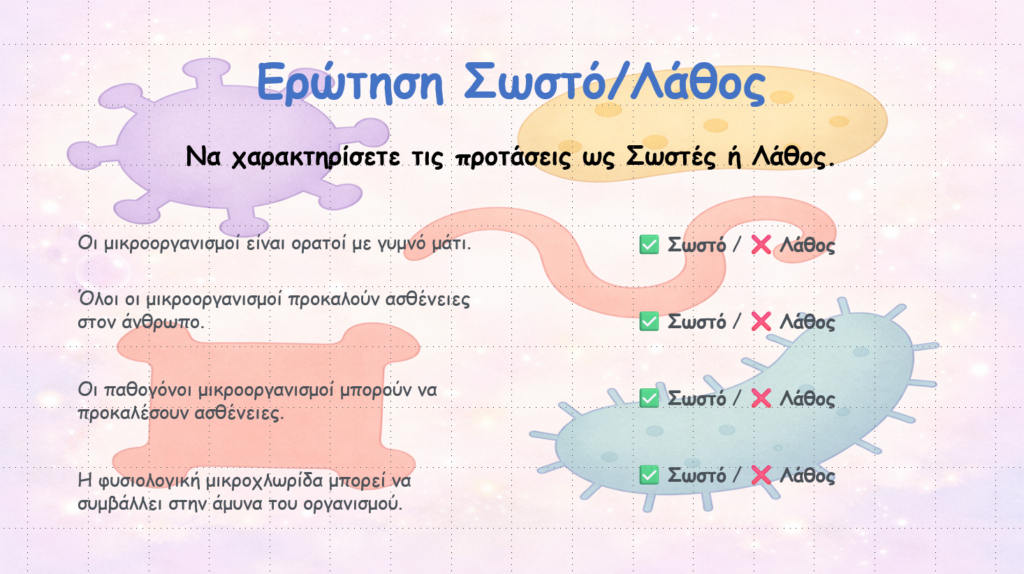 Ερώτηση Σωστό/Λάθος

Να χαρακτηρίσετε τις προτάσεις ως Σωστές ή Λάθος.

Οι μικροοργανισμοί είναι ορατοί με γυμνό μάτι.

✅ Σωστό / ❌ Λάθος

Όλοι οι μικροοργανισμοί προκαλούν ασθένειες στον άνθρωπο.

✅ Σωστό / ❌ Λάθος

Οι παθογόνοι μικροοργανισμοί μπορούν να προκαλέσουν ασθένειες.

✅ Σωστό / ❌ Λάθος

Η φυσιολογική μικροχλωρίδα μπορεί να συμβάλλει στην άμυνα του οργανισμού.

✅ Σωστό / ❌ Λάθος